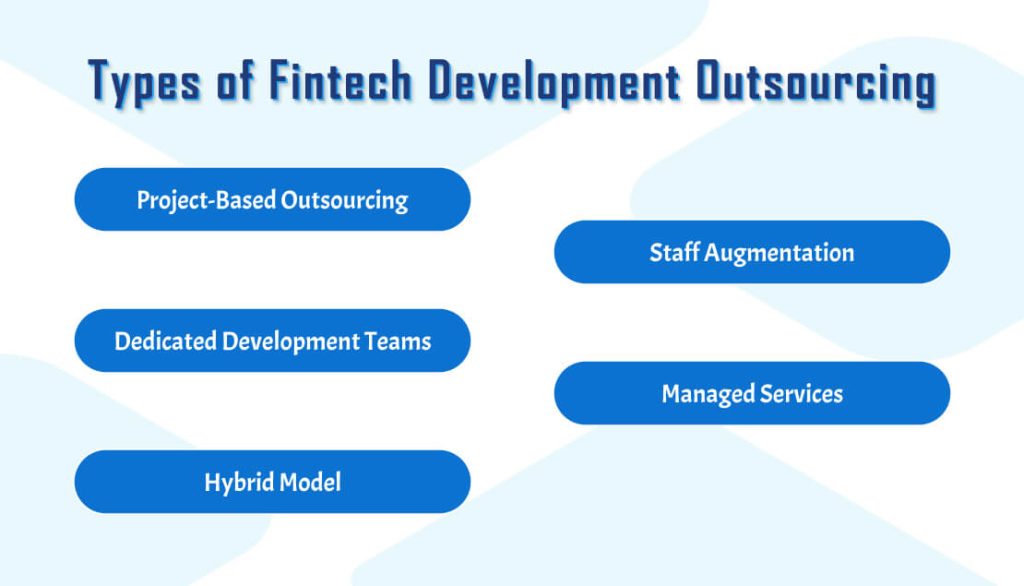 Types of Fintech Development Outsourcing

Project-Based Outsourcing

Staff Augmentation

Dedicated Development Teams

Managed Services

Hybrid Model